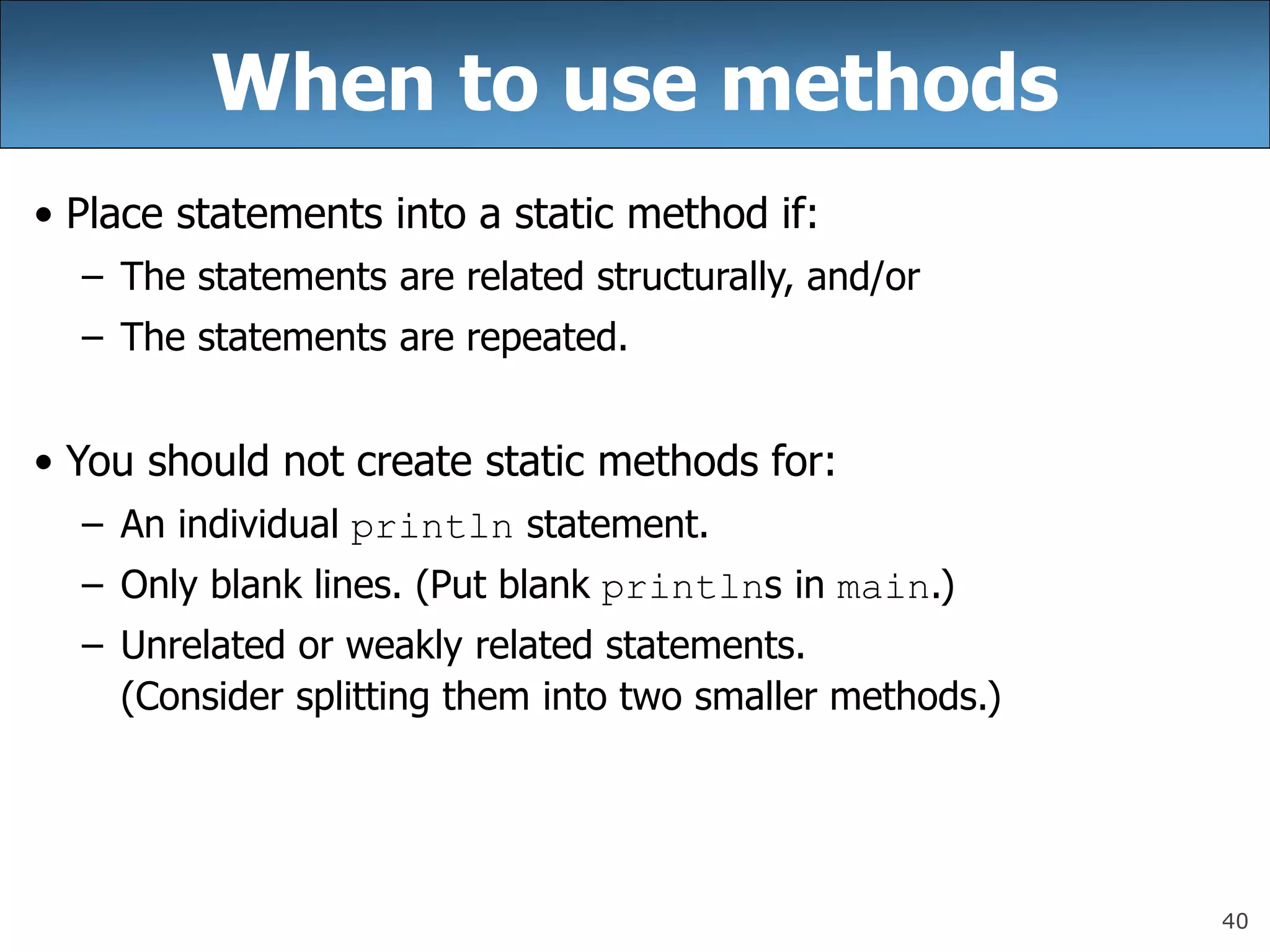 When to use methods

• Place statements into a static method if:
– The statements are related structurally, and/or
– The statements are repeated.

• You should not create static methods for:
– An individual println statement.
– Only blank lines. (Put blank printlns in main.)
– Unrelated or weakly related statements. (Consider splitting them into two smaller methods.)

40